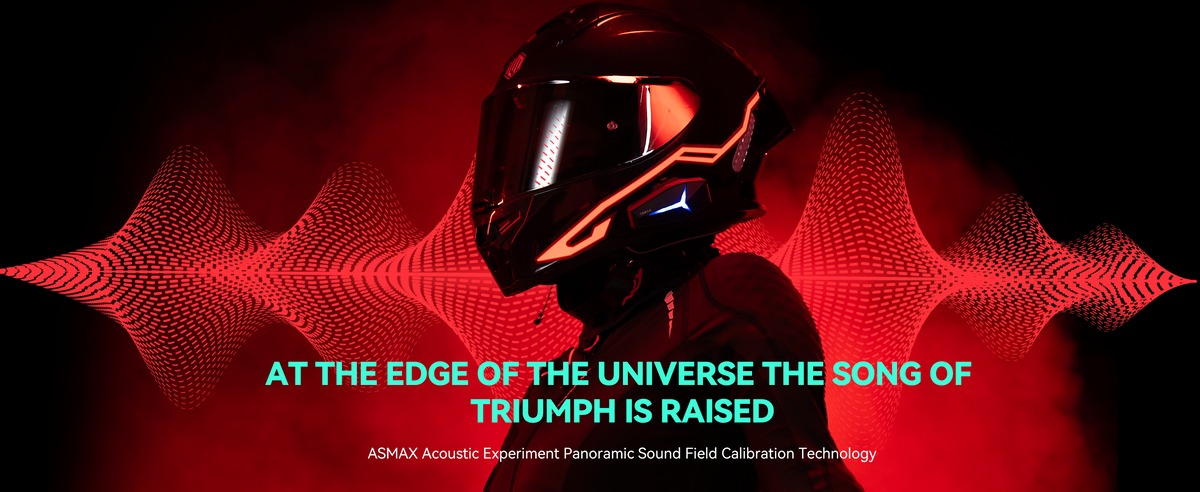 AT THE EDGE OF THE UNIVERSE THE SONG OF TRIUMPH IS RAISED

ASMAX Acoustic Experiment Panoramic Sound Field Calibration Technology